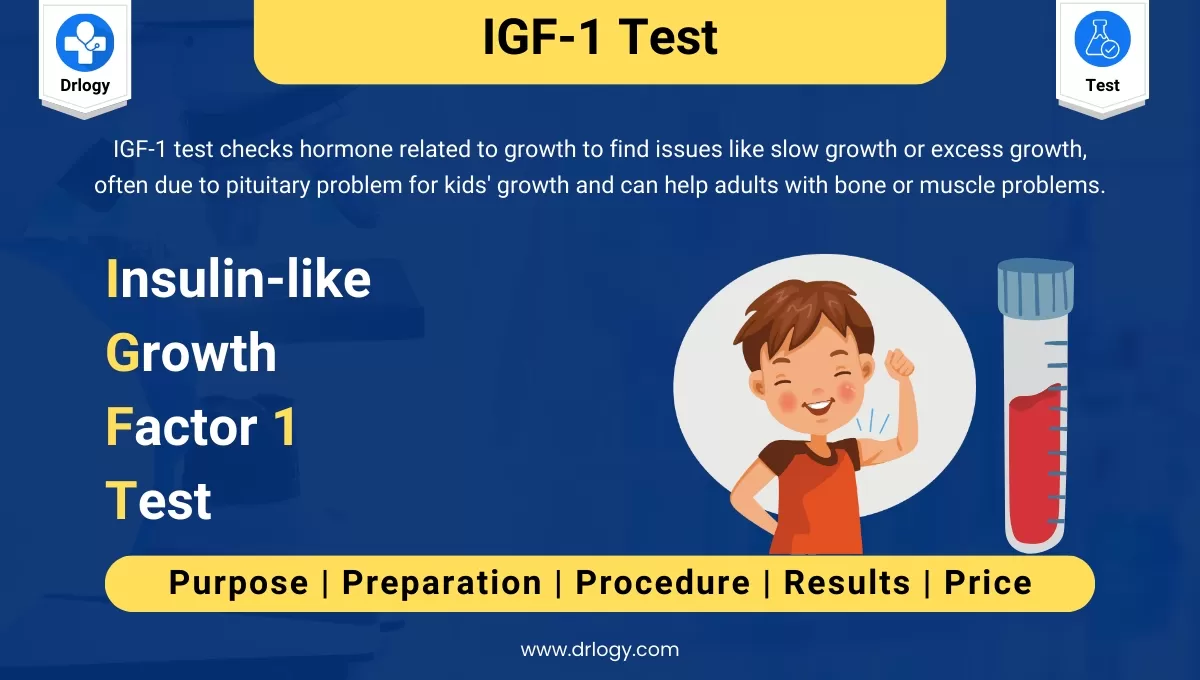 Drlogy

IGF-1 Test

Test

IGF-1 test checks hormone related to growth to find issues like slow growth or excess growth, often due to pituitary problem for kids' growth and can help adults with bone or muscle problems.

Insulin-like
Growth
Factor 1
Test

Purpose | Preparation | Procedure | Results | Price

www.drlogy.com